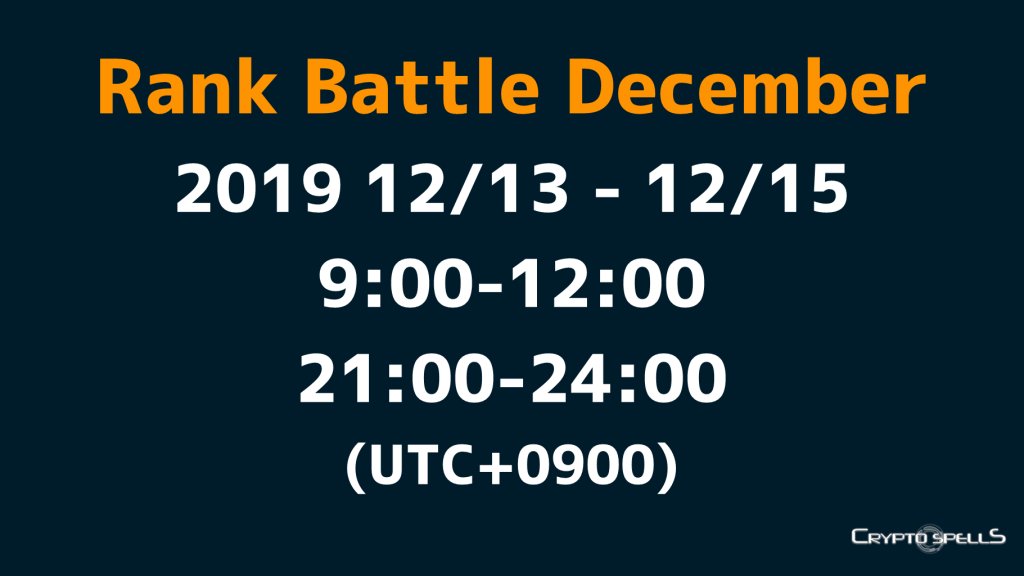 Rank Battle December

2019 12/13 - 12/15

9:00-12:00

21:00-24:00

(UTC+0900)

CRYPTO SPELLS